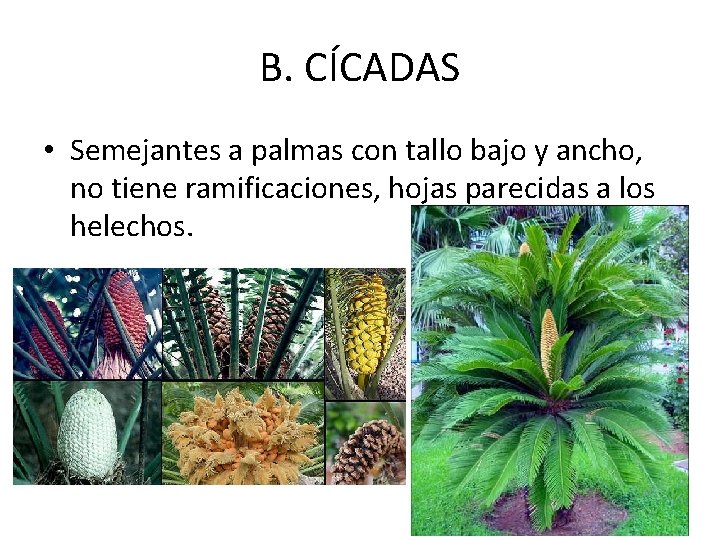 B. CÍCADAS

• Semejantes a palmas con tallo bajo y ancho, no tiene ramificaciones, hojas parecidas a los helechos.